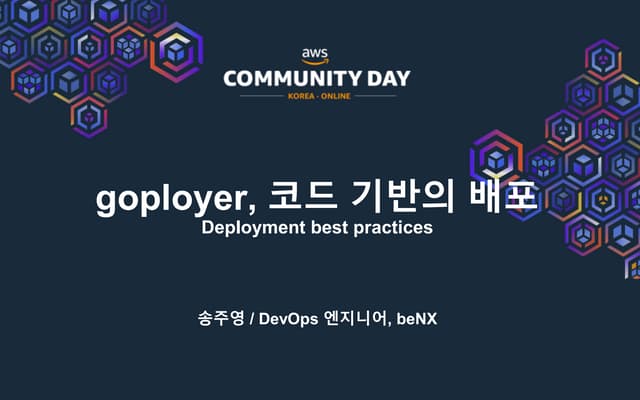 aws
COMMUNITY DAY
KOREA - ONLINE

goployer, 코드 기반의 배포
Deployment best practices

송주영 / DevOps 엔지니어, beNX